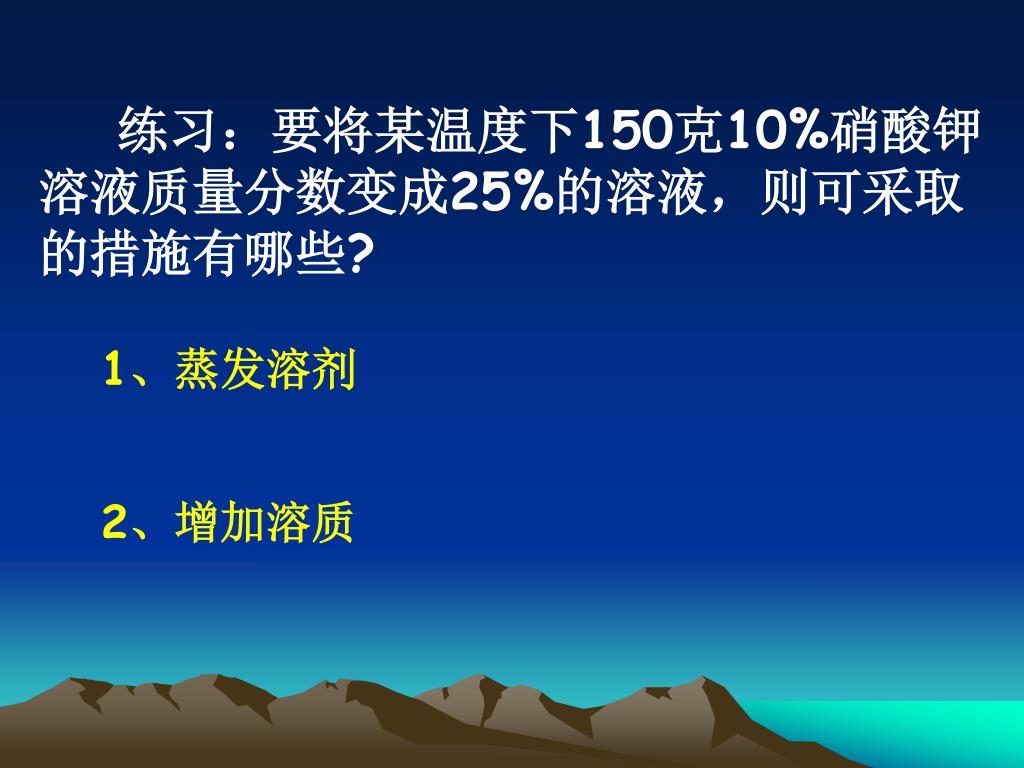 练习：要将某温度下150克10%硝酸钾溶液质量分数变成25%的溶液，则可采取的措施有哪些?

1、蒸发溶剂

2、增加溶质